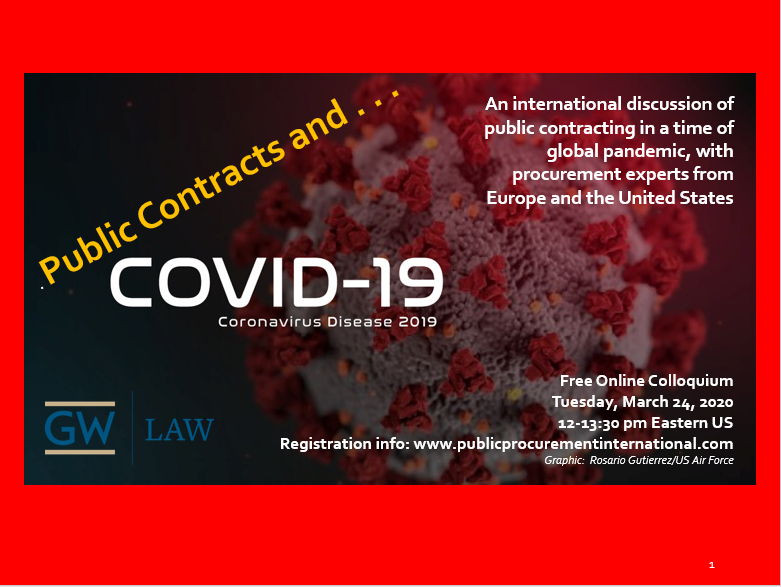 Public Contracts and . . .

An international discussion of public contracting in a time of global pandemic, with procurement experts from Europe and the United States

COVID-19
Coronavirus Disease 2019

GW | LAW

Free Online Colloquium
Tuesday, March 24, 2020
12-13:30 pm Eastern US
Registration info: www.publicprocurementinternational.com
Graphic: Rosario Gutierrez/US Air Force

1